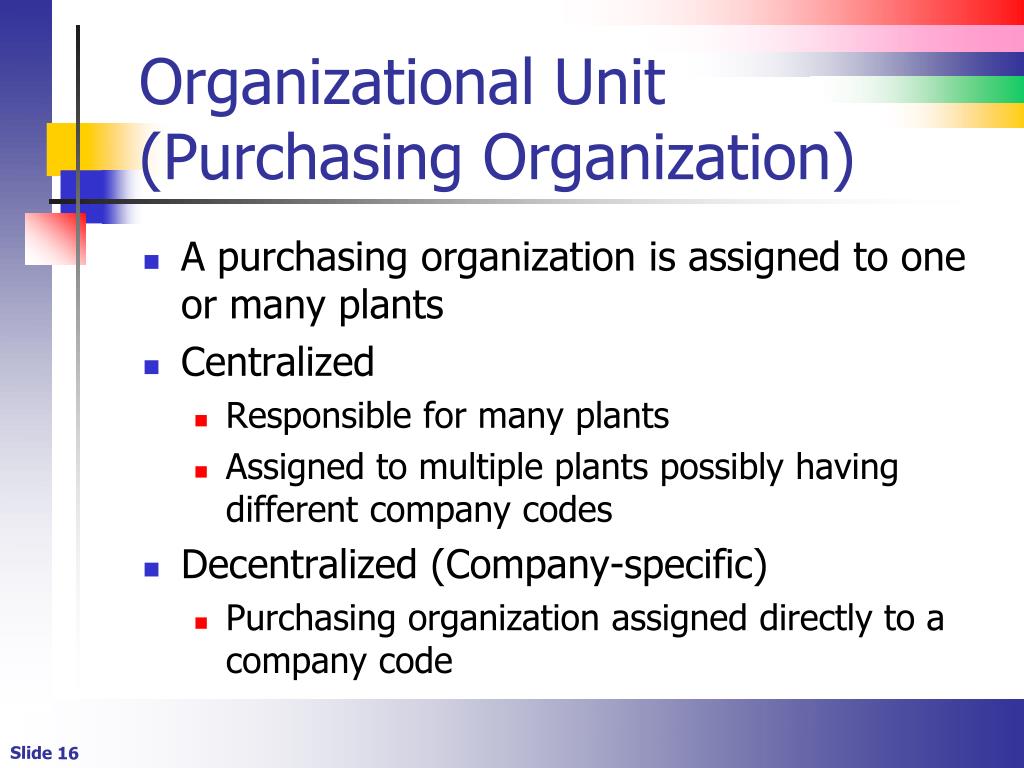 Organizational Unit (Purchasing Organization)

- A purchasing organization is assigned to one or many plants
- Centralized
  - Responsible for many plants
  - Assigned to multiple plants possibly having different company codes
- Decentralized (Company-specific)
  - Purchasing organization assigned directly to a company code

Slide 16